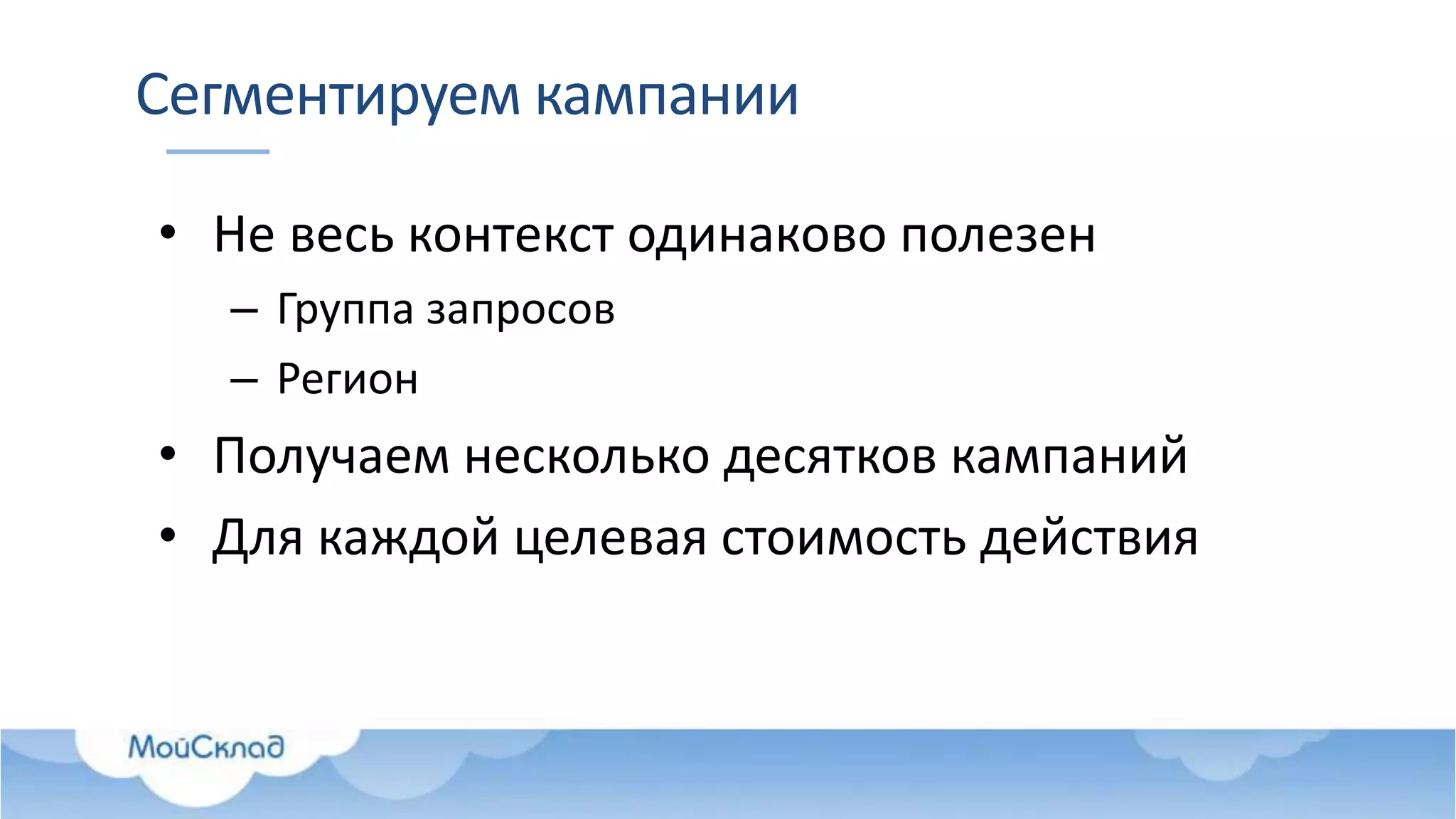 Сегментируем кампании

• Не весь контекст одинаково полезен
– Группа запросов
– Регион
• Получаем несколько десятков кампаний
• Для каждой целевая стоимость действия

МойСклад